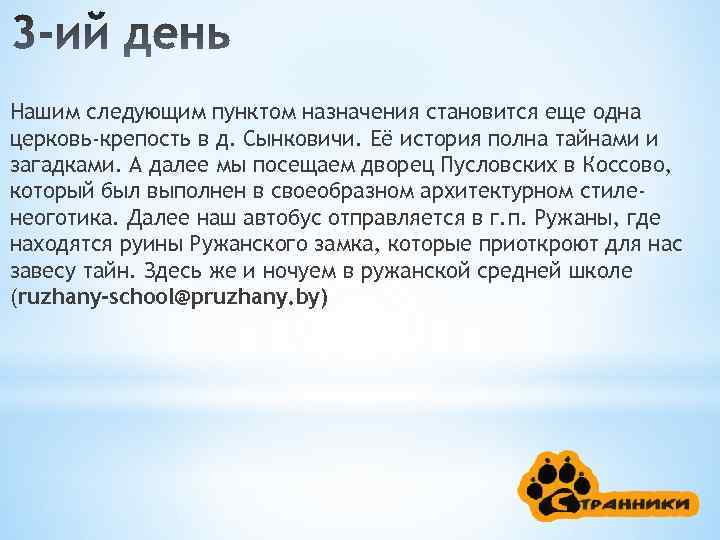 3-ий день

Нашим следующим пунктом назначения становится еще одна церковь-крепость в д. Сынковичи. Её история полна тайнами и загадками. А далее мы посещаем дворец Пусловских в Коссово, который был выполнен в своеобразном архитектурном стиле-неоготика. Далее наш автобус отправляется в г.п. Ружаны, где находятся руины Ружанского замка, которые приоткроют для нас завесу тайн. Здесь же и ночуем в ружанской средней школе (ruzhany-school@pruzhany.by)

Странники